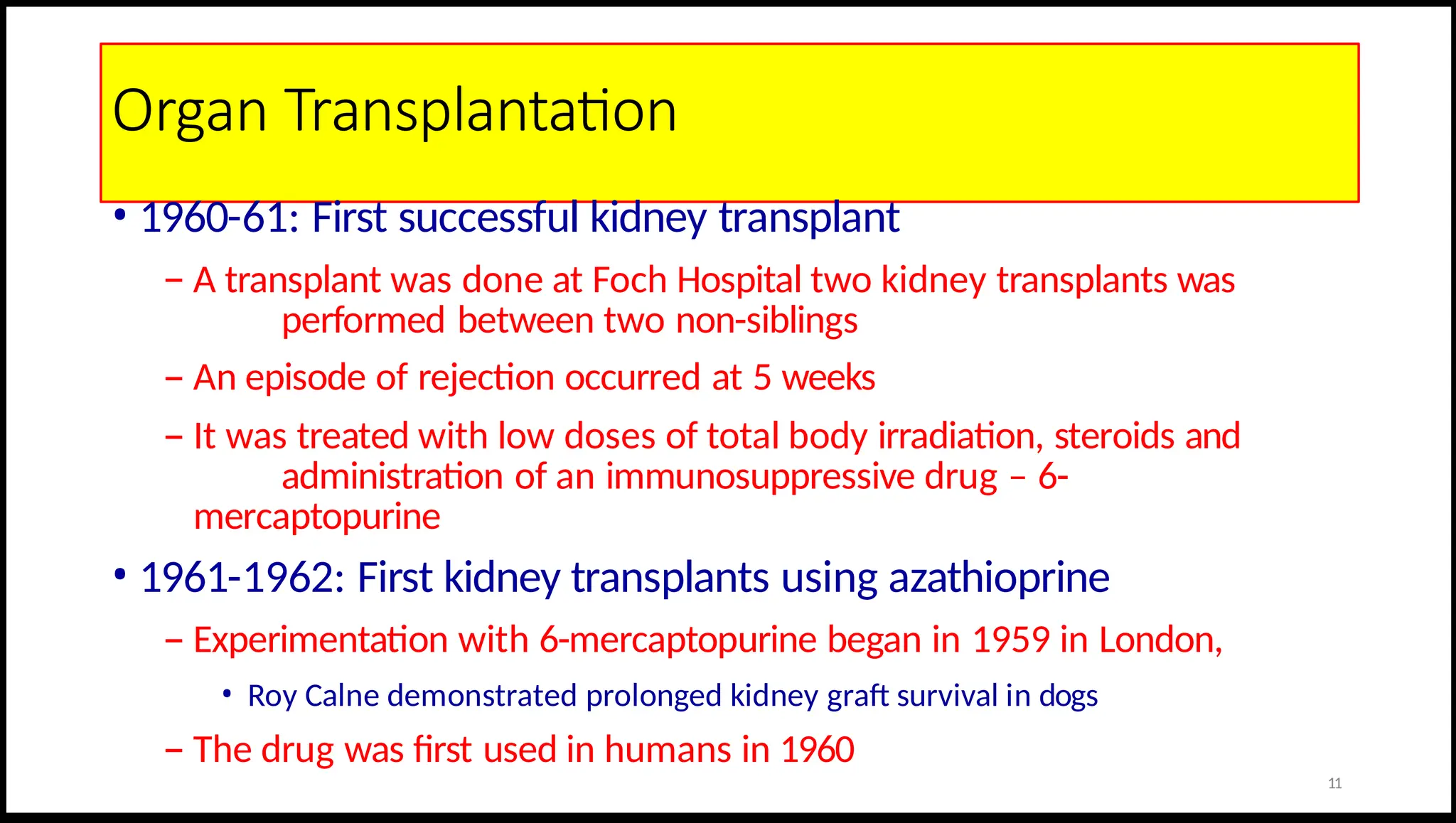 Organ Transplantation

• 1960-61: First successful kidney transplant

– A transplant was done at Foch Hospital two kidney transplants was performed between two non-siblings

– An episode of rejection occurred at 5 weeks

– It was treated with low doses of total body irradiation, steroids and administration of an immunosuppressive drug – 6-mercaptopurine

• 1961-1962: First kidney transplants using azathioprine

– Experimentation with 6-mercaptopurine began in 1959 in London,

• Roy Calne demonstrated prolonged kidney graft survival in dogs

– The drug was first used in humans in 1960

11